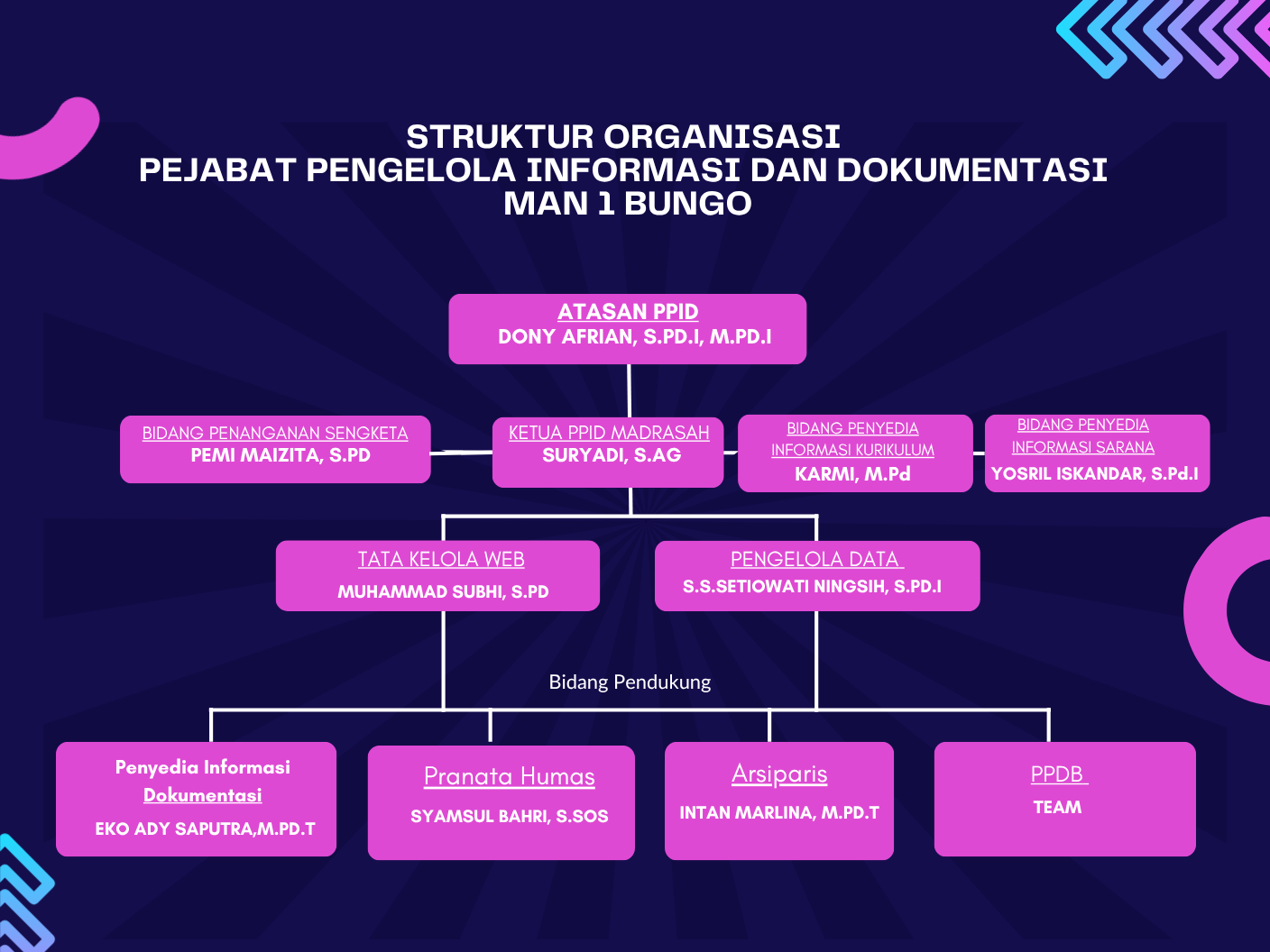 STRUKTUR ORGANISASI
PEJABAT PENGELOLA INFORMASI DAN DOKUMENTASI
MAN 1 BUNGO

ATASAN PPID
DONY AFRIAN, S.PD.I, M.PD.I

BIDANG PENANGANAN SENGKETA
PEMI MAIZITA, S.PD

KETUA PPID MADRASAH
SURYADI, S.AG

BIDANG PENYEDIA INFORMASI KURIKULUM
KARMI, M.Pd

BIDANG PENYEDIA INFORMASI SARANA
YOSRIL ISKANDAR, S.Pd.I

TATA KELOLA WEB
MUHAMMAD SUBHI, S.PD

PENGELOLA DATA
S.S.SETIOWATI NINGSIH, S.PD.I

Bidang Pendukung

Penyedia Informasi Dokumentasi
EKO ADY SAPUTRA,M.PD.T

Pranata Humas
SYAMSUL BAHRI, S.SOS

Arsiparis
INTAN MARLINA, M.PD.T

PPDB
TEAM